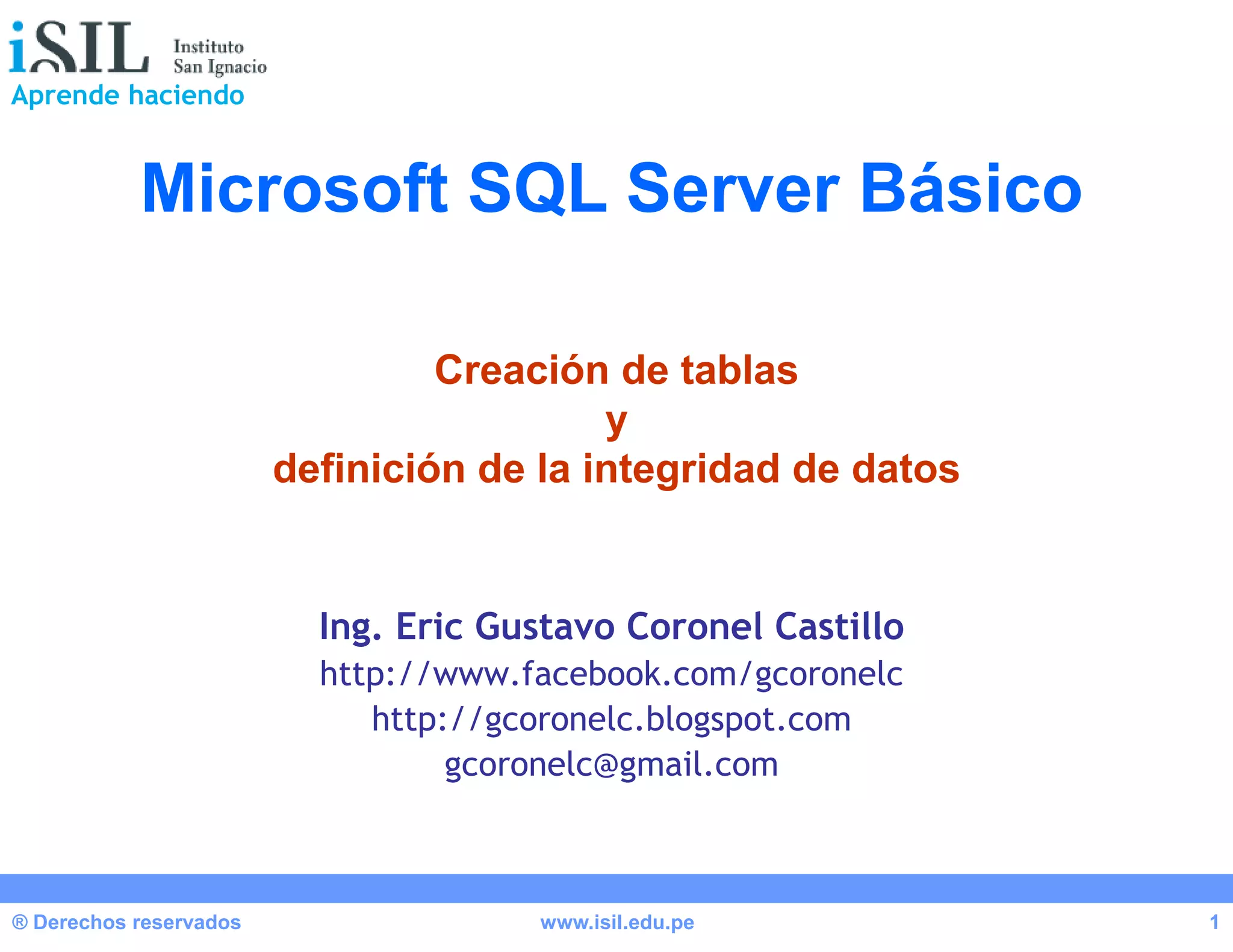 iSIL Instituto San Ignacio
Aprende haciendo

Microsoft SQL Server Básico

Creación de tablas
y
definición de la integridad de datos

Ing. Eric Gustavo Coronel Castillo
http://www.facebook.com/gcoronelc
http://gcoronelc.blogspot.com
gcoronelc@gmail.com

® Derechos reservados
www.isil.edu.pe
1